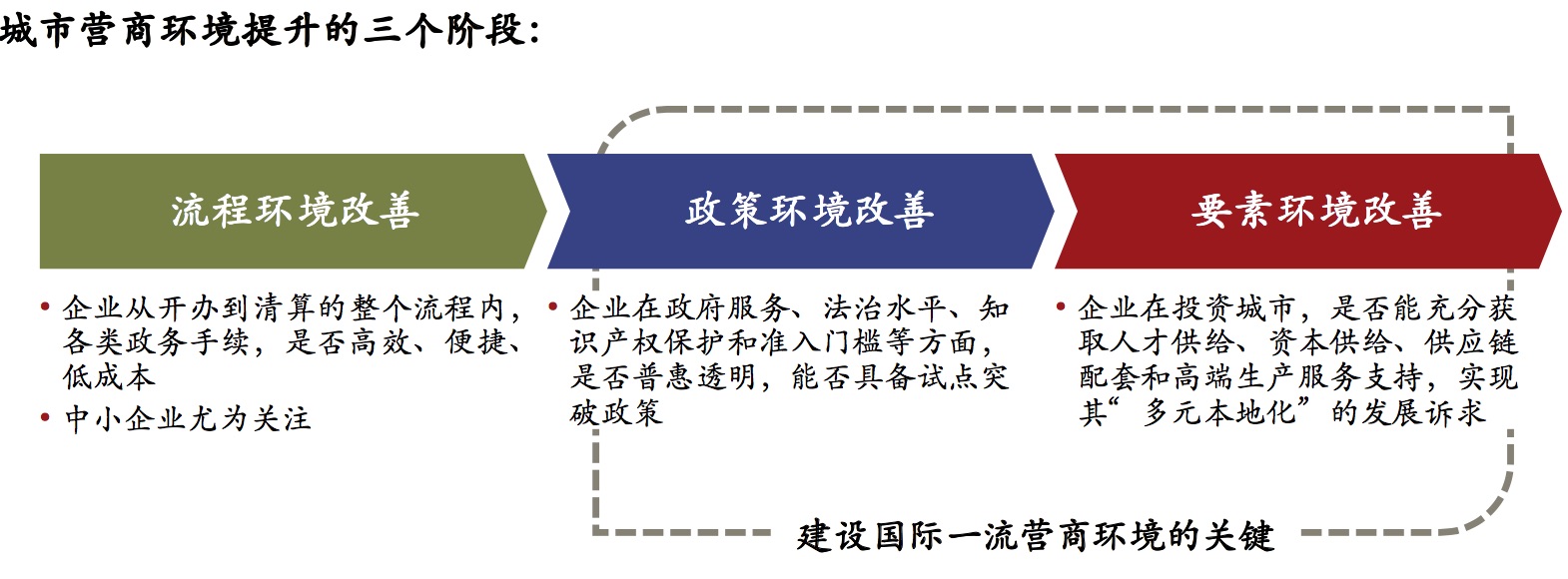 城市营商环境提升的三个阶段：

流程环境改善

政策环境改善

要素环境改善

• 企业从开办到清算的整个流程内，各类政务手续，是否高效、便捷、低成本
• 中小企业尤为关注

• 企业在政府服务、法治水平、知识产权保护和准入门槛等方面，是否普惠透明，能否具备试点突破政策

• 企业在投资城市，是否能充分获取人才供给、资本供给、供应链配套和高端生产服务支持，实现其“多元本地化”的发展诉求

建设国际一流营商环境的关键